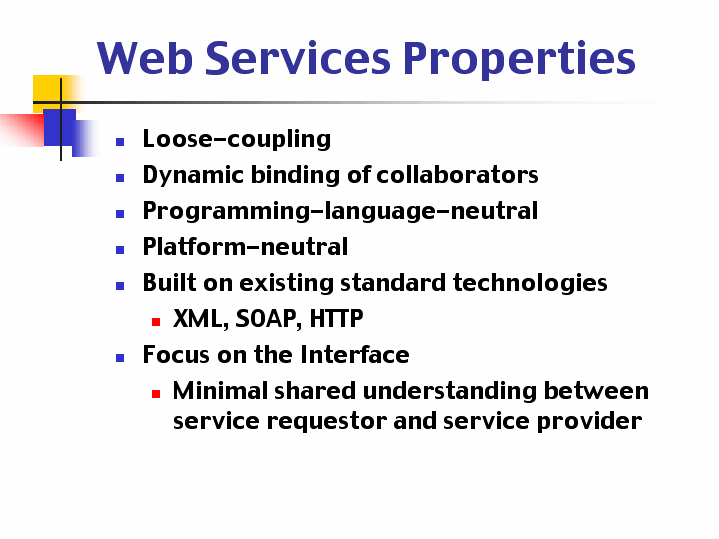 Web Services Properties

- Loose-coupling
- Dynamic binding of collaborators
- Programming-language-neutral
- Platform-neutral
- Built on existing standard technologies
  - XML, SOAP, HTTP
- Focus on the Interface
  - Minimal shared understanding between service requestor and service provider